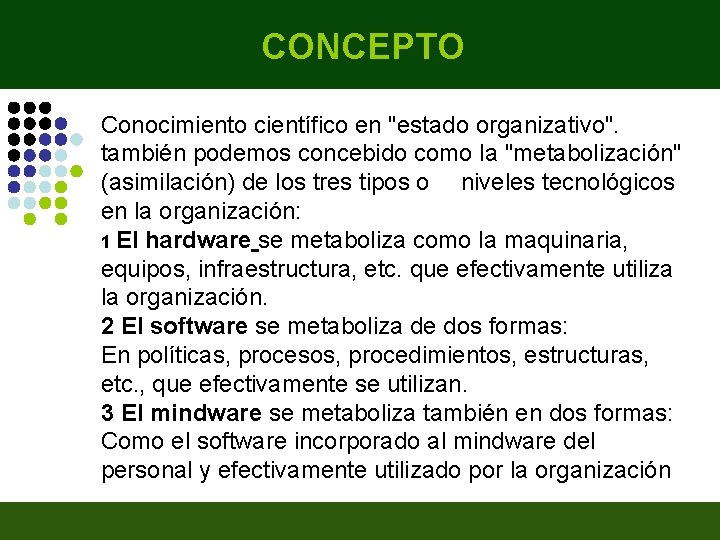 CONCEPTO

Conocimiento científico en "estado organizativo". también podemos concebido como la "metabolización" (asimilación) de los tres tipos o niveles tecnológicos en la organización:
1 El hardware se metaboliza como la maquinaria, equipos, infraestructura, etc. que efectivamente utiliza la organización.
2 El software se metaboliza de dos formas:
En políticas, procesos, procedimientos, estructuras, etc., que efectivamente se utilizan.
3 El mindware se metaboliza también en dos formas:
Como el software incorporado al mindware del personal y efectivamente utilizado por la organización